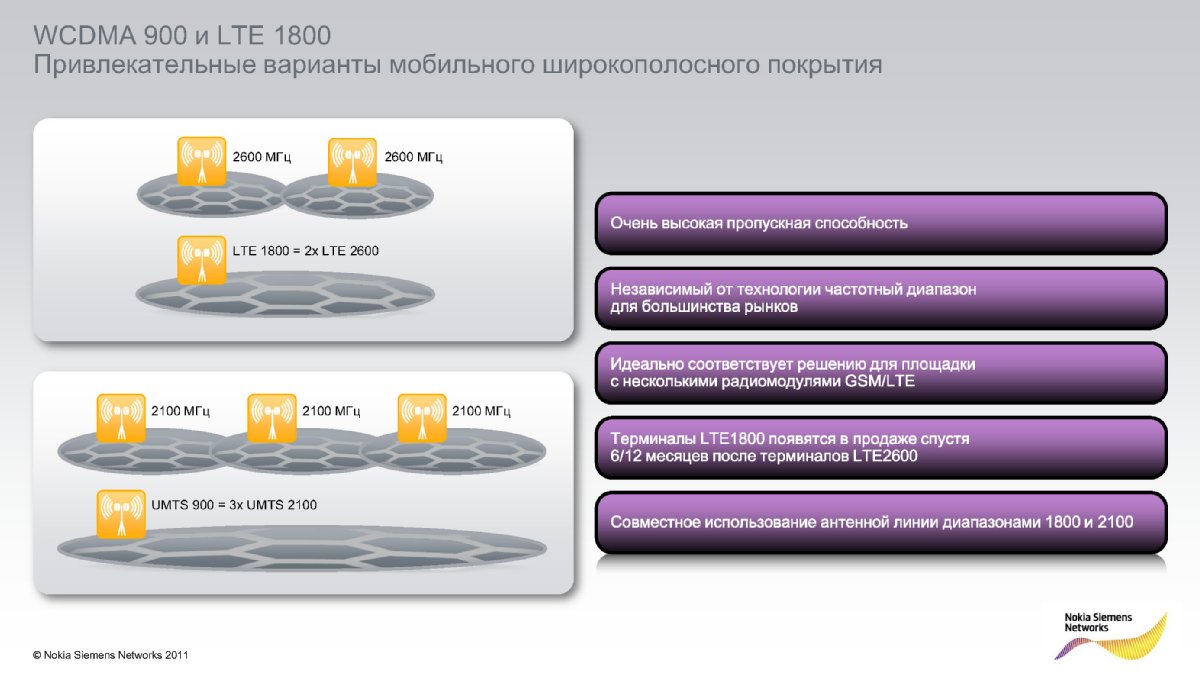 WCDMA 900 и LTE 1800
Привлекательные варианты мобильного широкополосного покрытия

2600 МГц
2600 МГц
LTE 1800 = 2x LTE 2600

2100 МГц
2100 МГц
2100 МГц
UMTS 900 = 3x UMTS 2100

Очень высокая пропускная способность

Независимый от технологии частотный диапазон для большинства рынков

Идеально соответствует решению для площадки с несколькими радиомодулями GSM/LTE

Терминалы LTE1800 появятся в продаже спустя 6/12 месяцев после терминалов LTE2600

Совместное использование антенной линии диапазонами 1800 и 2100

© Nokia Siemens Networks 2011

Nokia Siemens Networks